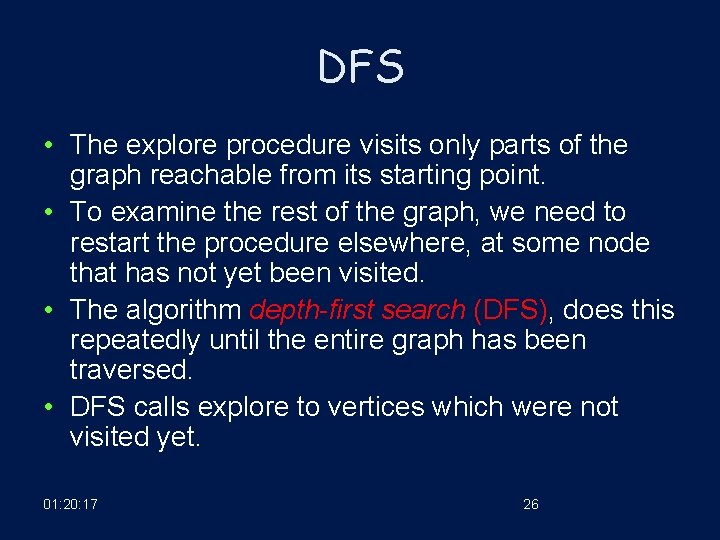 DFS

• The explore procedure visits only parts of the graph reachable from its starting point.
• To examine the rest of the graph, we need to restart the procedure elsewhere, at some node that has not yet been visited.
• The algorithm depth-first search (DFS), does this repeatedly until the entire graph has been traversed.
• DFS calls explore to vertices which were not visited yet.

01:20:17

26